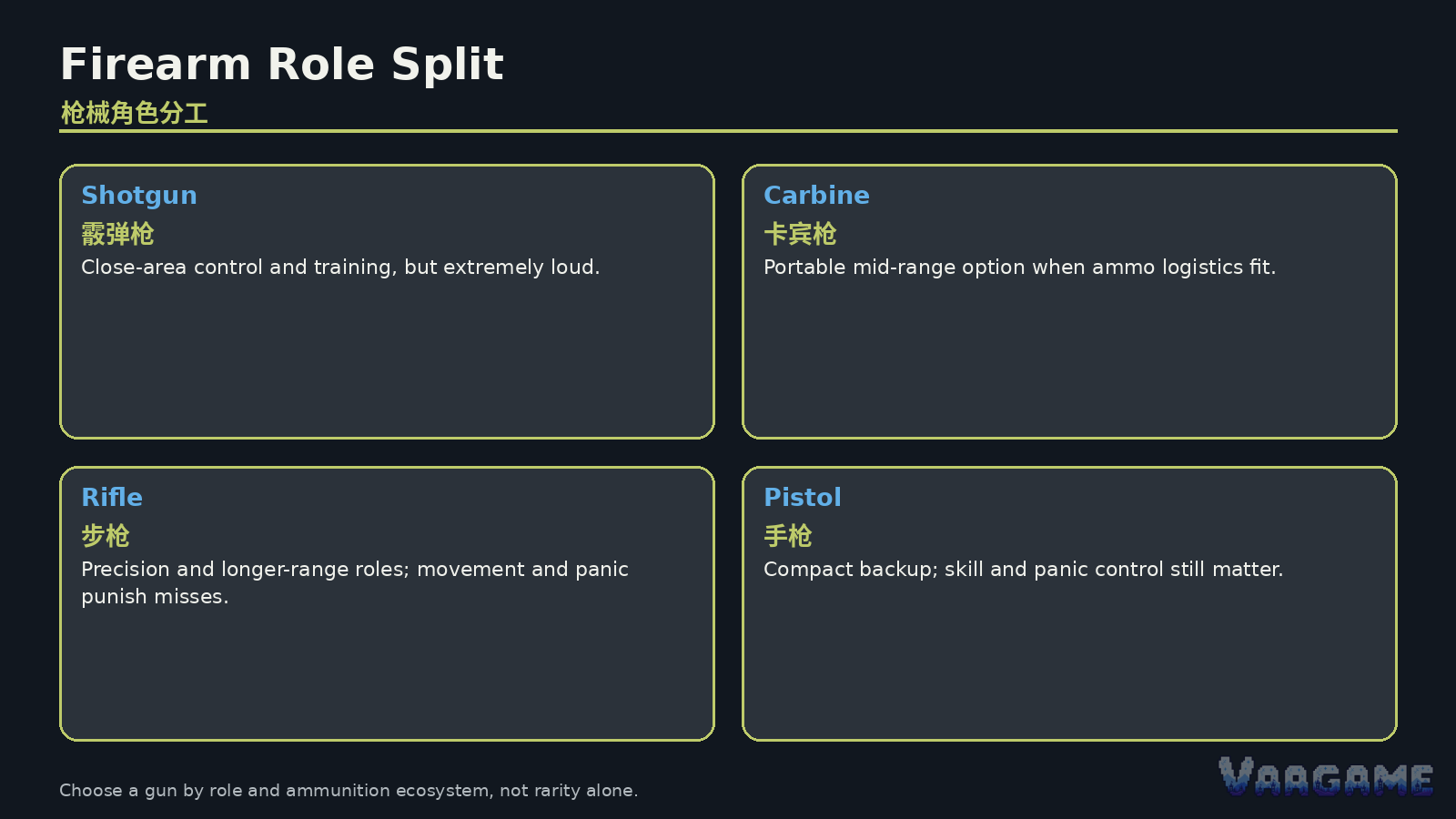 Firearm Role Split
枪械角色分工

Shotgun
霰弹枪
Close-area control and training, but extremely loud.

Carbine
卡宾枪
Portable mid-range option when ammo logistics fit.

Rifle
步枪
Precision and longer-range roles; movement and panic punish misses.

Pistol
手枪
Compact backup; skill and panic control still matter.

Choose a gun by role and ammunition ecosystem, not rarity alone.

VARGAME